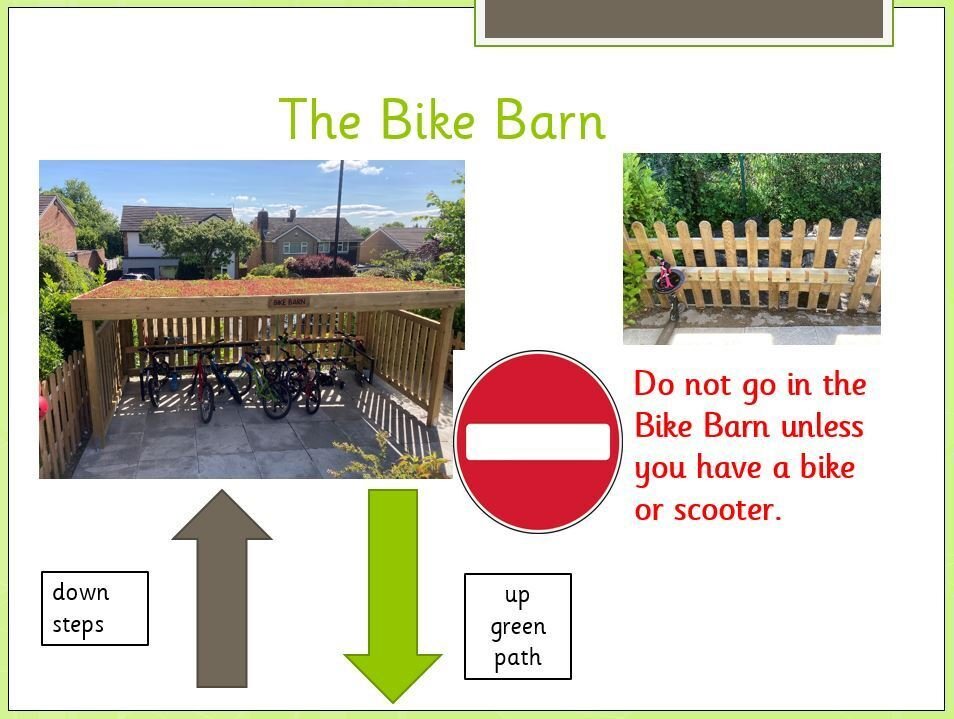 The Bike Barn

BIKE BARN

Do not go in the Bike Barn unless you have a bike or scooter.

down steps

up green path